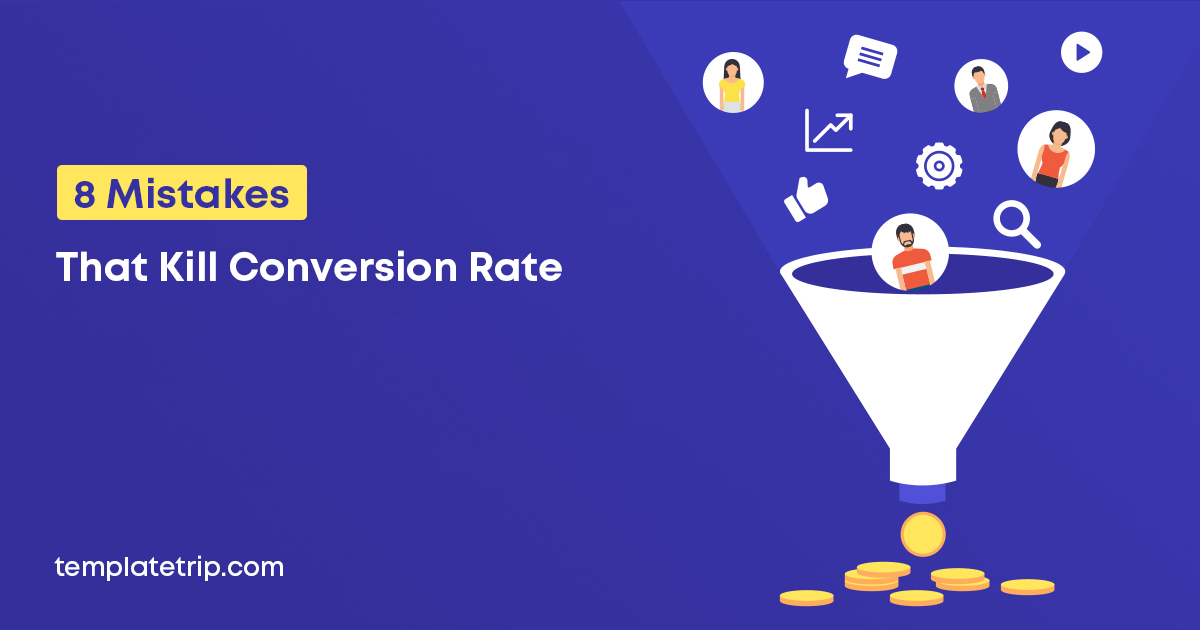 8 Mistakes

That Kill Conversion Rate

templatetrip.com